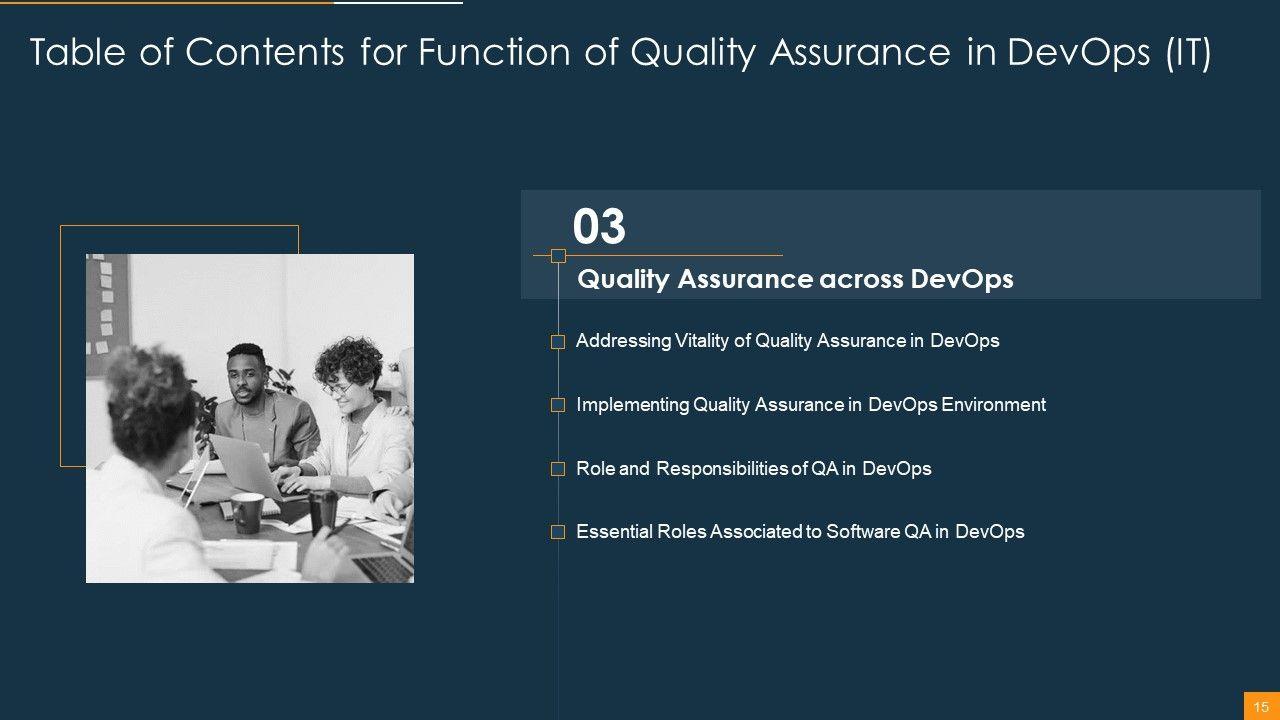 Table of Contents for Function of Quality Assurance in DevOps (IT)

03

Quality Assurance across DevOps

Addressing Vitality of Quality Assurance in DevOps

Implementing Quality Assurance in DevOps Environment

Role and Responsibilities of QA in DevOps

Essential Roles Associated to Software QA in DevOps

15